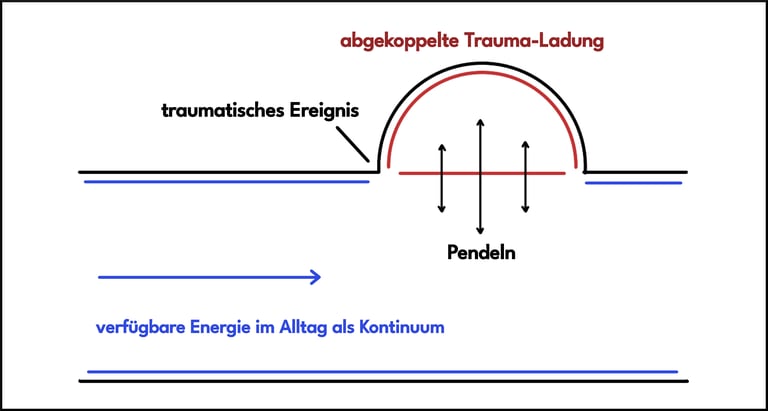 abgekoppelte Trauma-Ladung

traumatisches Ereignis

Pendeln

verfügbare Energie im Alltag als Kontinuum